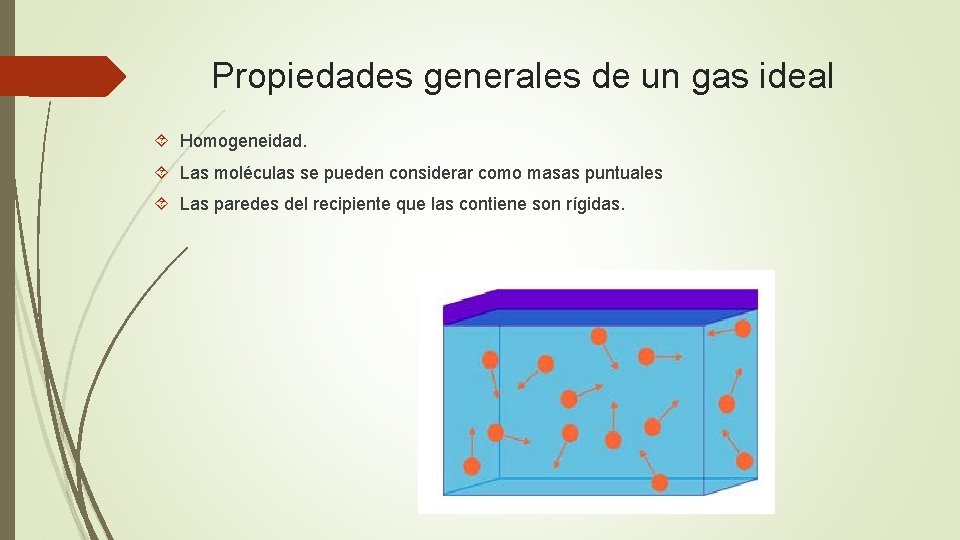 Propiedades generales de un gas ideal

Homogeneidad.

Las moléculas se pueden considerar como masas puntuales

Las paredes del recipiente que las contiene son rígidas.